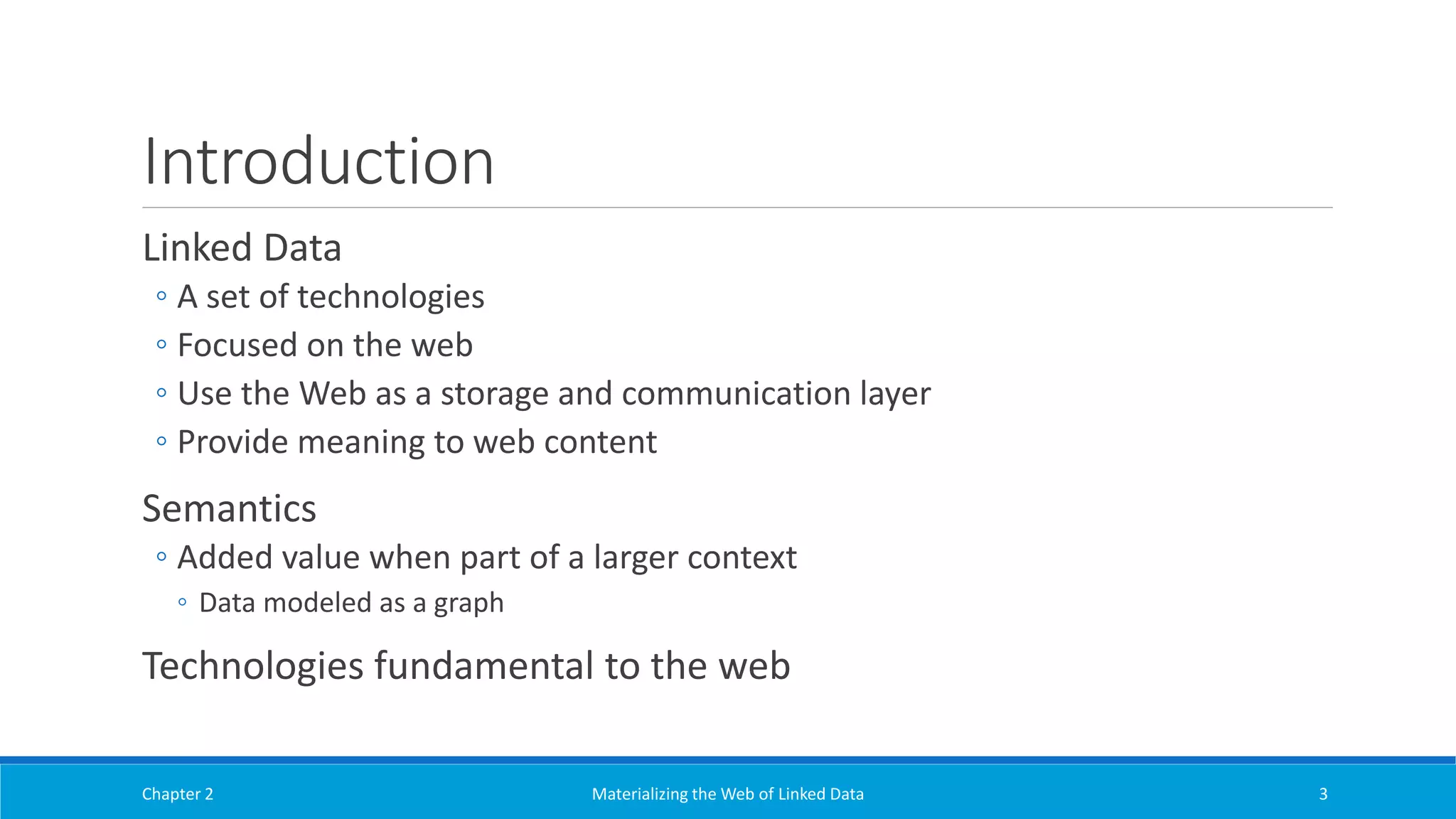 Introduction

Linked Data
◦ A set of technologies
◦ Focused on the web
◦ Use the Web as a storage and communication layer
◦ Provide meaning to web content

Semantics
◦ Added value when part of a larger context
◦ Data modeled as a graph

Technologies fundamental to the web

Chapter 2 Materializing the Web of Linked Data 3